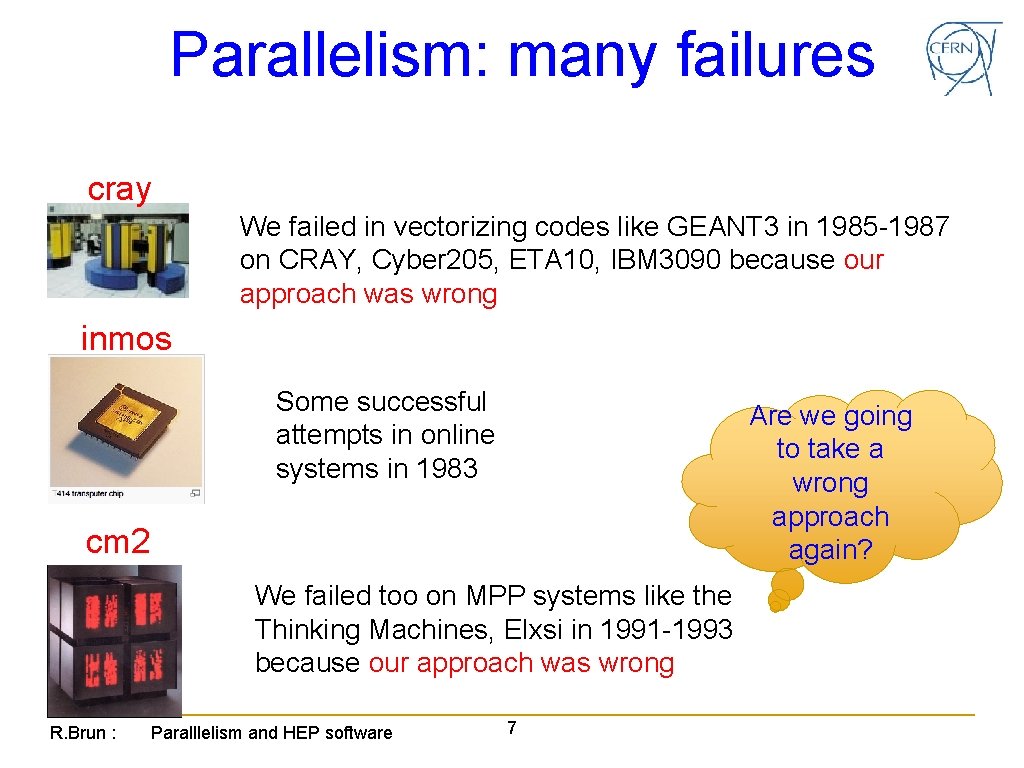 Parallelism: many failures

CERN

cray

We failed in vectorizing codes like GEANT3 in 1985-1987 on CRAY, Cyber205, ETA10, IBM3090 because our approach was wrong

inmos

414 transputer chip

Some successful attempts in online systems in 1983

Are we going to take a wrong approach again?

cm2

We failed too on MPP systems like the Thinking Machines, Elxsi in 1991-1993 because our approach was wrong

R.Brun : Paralllelism and HEP software 7